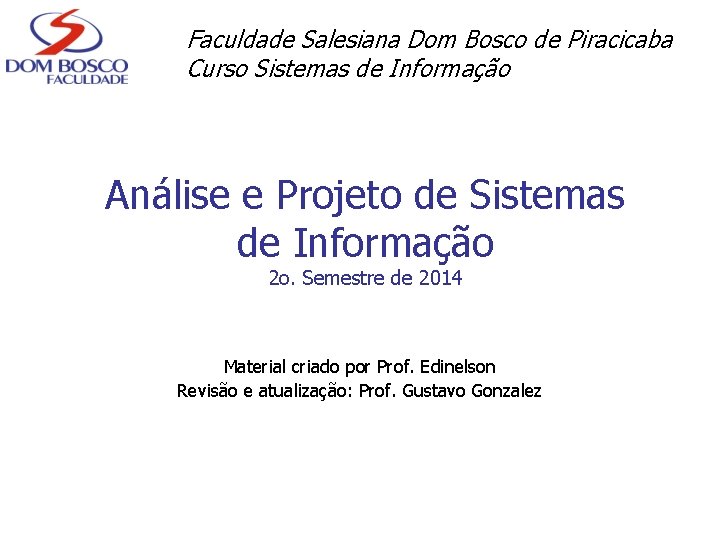 DOM BOSCO
FACULDADE

Faculdade Salesiana Dom Bosco de Piracicaba
Curso Sistemas de Informação

Análise e Projeto de Sistemas de Informação
2o. Semestre de 2014

Material criado por Prof. Edinelson
Revisão e atualização: Prof. Gustavo Gonzalez